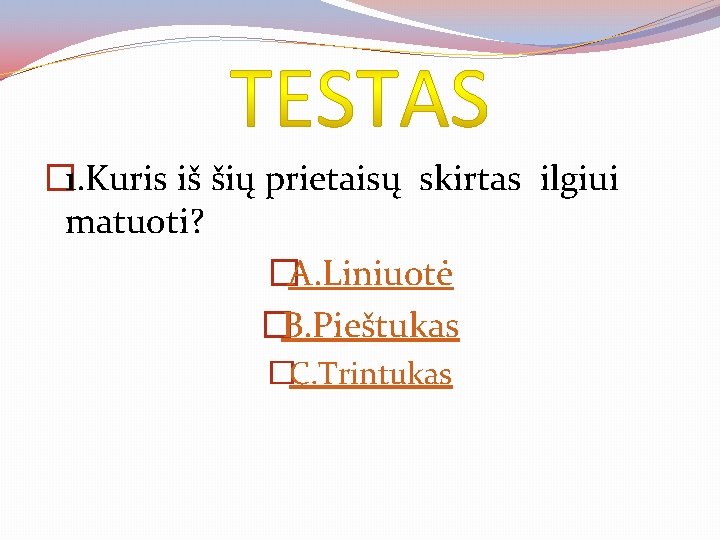 TESTAS

1.Kuris iš šių prietaisų skirtas ilgiui matuoti?

A.Liniuotė

B.Pieštukas

C.Trintukas